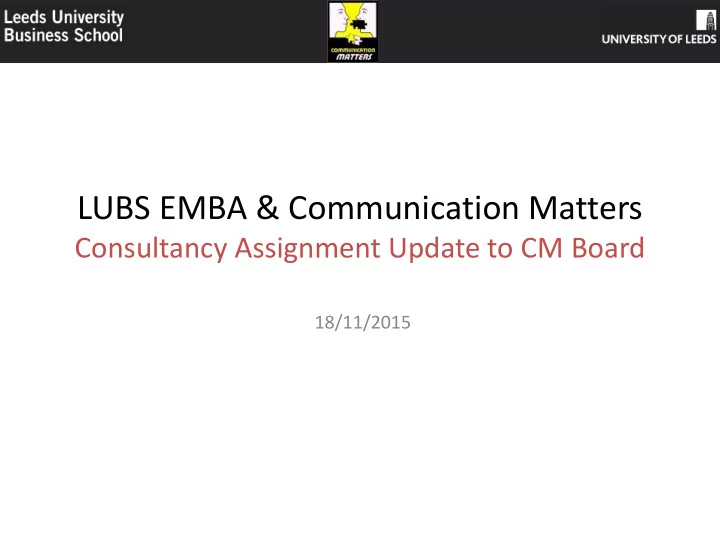 Leeds University Business School

COMMUNICATION MATTERS

UNIVERSITY OF LEEDS

LUBS EMBA & Communication Matters
Consultancy Assignment Update to CM Board

18/11/2015